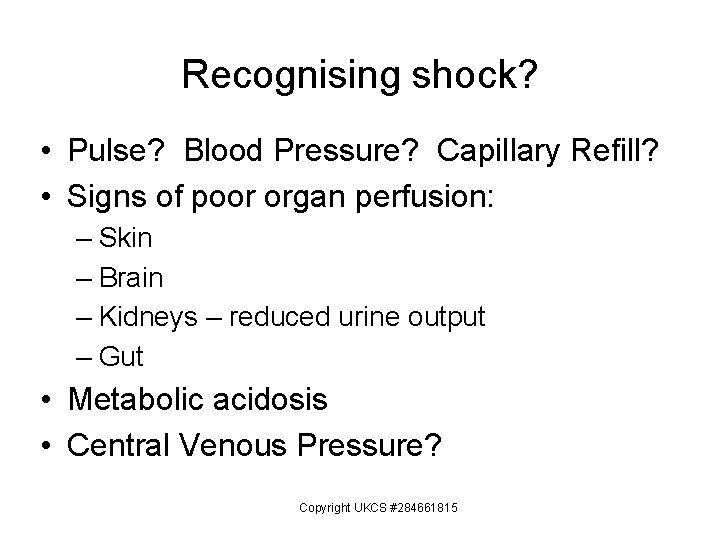 Recognising shock?

• Pulse? Blood Pressure? Capillary Refill?
• Signs of poor organ perfusion:
– Skin
– Brain
– Kidneys – reduced urine output
– Gut
• Metabolic acidosis
• Central Venous Pressure?

Copyright UKCS #284661815